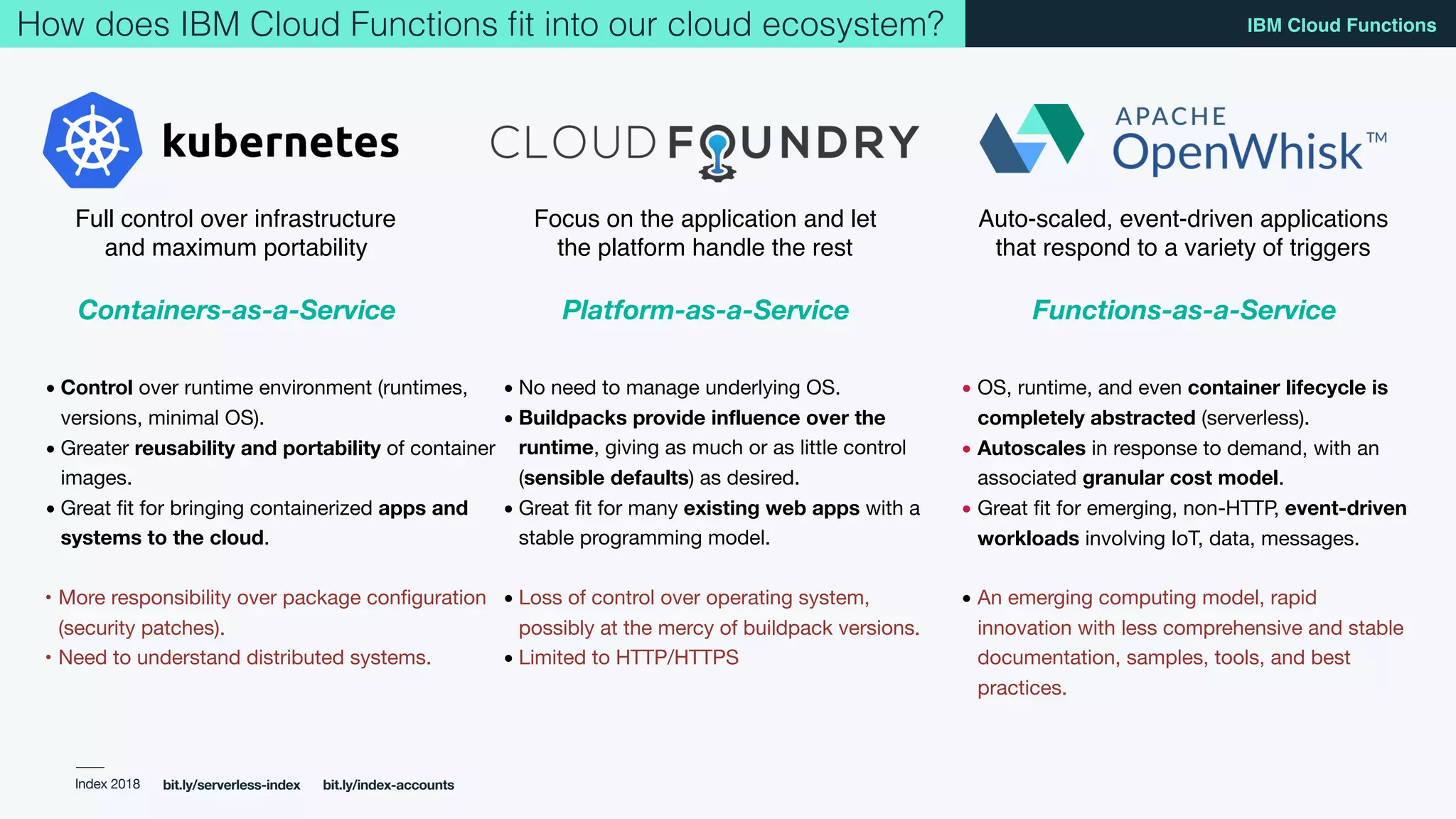 How does IBM Cloud Functions fit into our cloud ecosystem?

IBM Cloud Functions

kubernetes

Full control over infrastructure and maximum portability

Containers-as-a-Service

• Control over runtime environment (runtimes, versions, minimal OS).
• Greater reusability and portability of container images.
• Great fit for bringing containerized apps and systems to the cloud.

• More responsibility over package configuration (security patches).
• Need to understand distributed systems.

CLOUD FOUNDRY

Focus on the application and let the platform handle the rest

Platform-as-a-Service

• No need to manage underlying OS.
• Buildpacks provide influence over the runtime, giving as much or as little control (sensible defaults) as desired.
• Great fit for many existing web apps with a stable programming model.

• Loss of control over operating system, possibly at the mercy of buildpack versions.
• Limited to HTTP/HTTPS

APACHE OpenWhisk™

Auto-scaled, event-driven applications that respond to a variety of triggers

Functions-as-a-Service

• OS, runtime, and even container lifecycle is completely abstracted (serverless).
• Autoscales in response to demand, with an associated granular cost model.
• Great fit for emerging, non-HTTP, event-driven workloads involving IoT, data, messages.

• An emerging computing model, rapid innovation with less comprehensive and stable documentation, samples, tools, and best practices.

Index 2018 bit.ly/serverless-index bit.ly/index-accounts